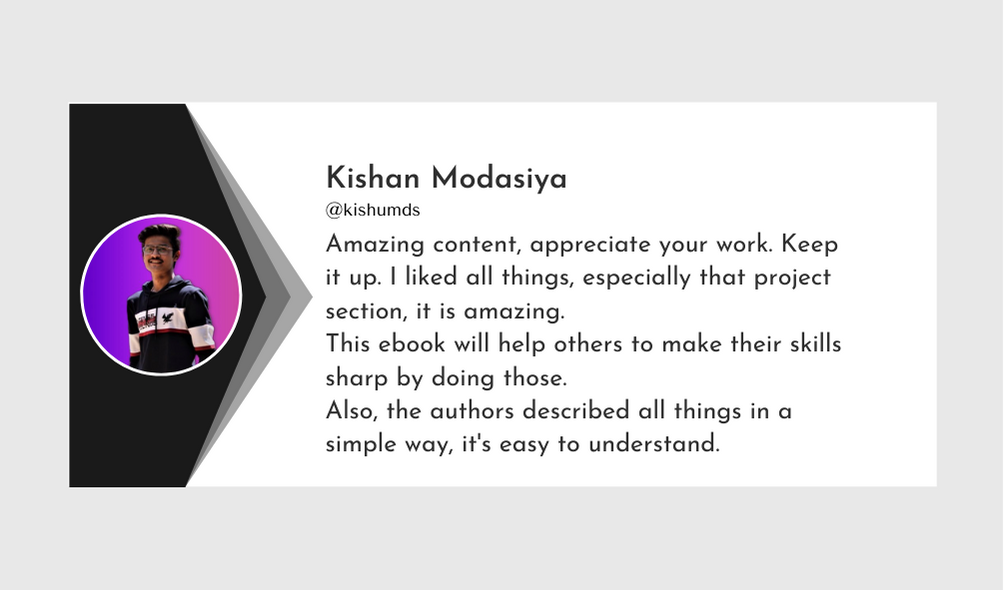 Kishan Modasiya
@kishumds
Amazing content, appreciate your work. Keep it up. I liked all things, especially that project section, it is amazing.
This ebook will help others to make their skills sharp by doing those.
Also, the authors described all things in a simple way, it's easy to understand.